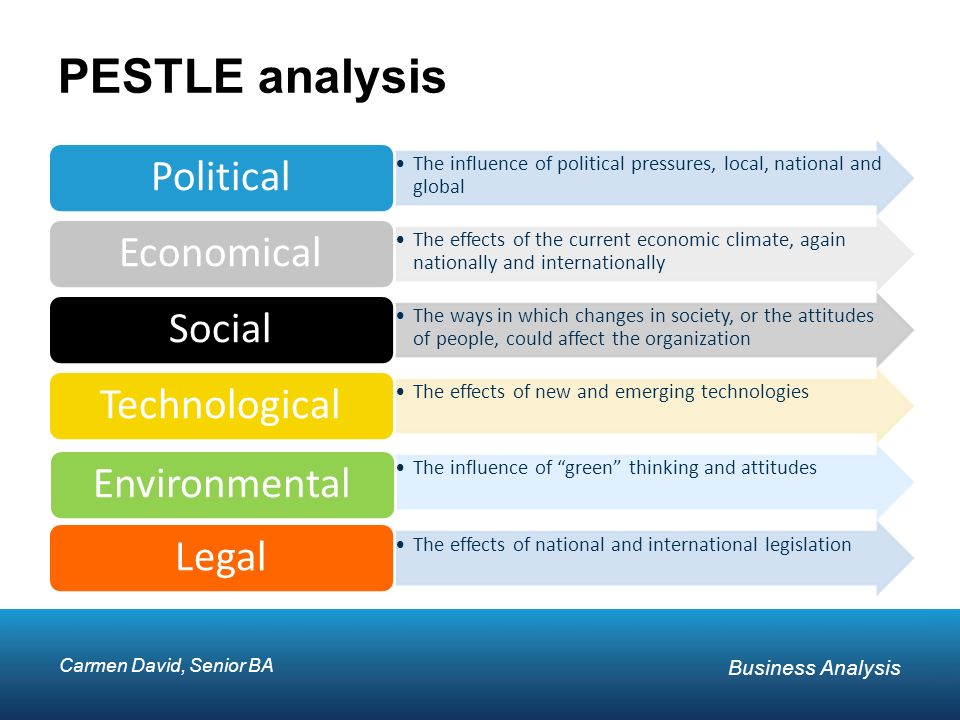 PESTLE analysis

Political
• The influence of political pressures, local, national and global

Economical
• The effects of the current economic climate, again nationally and internationally

Social
• The ways in which changes in society, or the attitudes of people, could affect the organization

Technological
• The effects of new and emerging technologies

Environmental
• The influence of "green" thinking and attitudes

Legal
• The effects of national and international legislation

Carmen David, Senior BA

Business Analysis